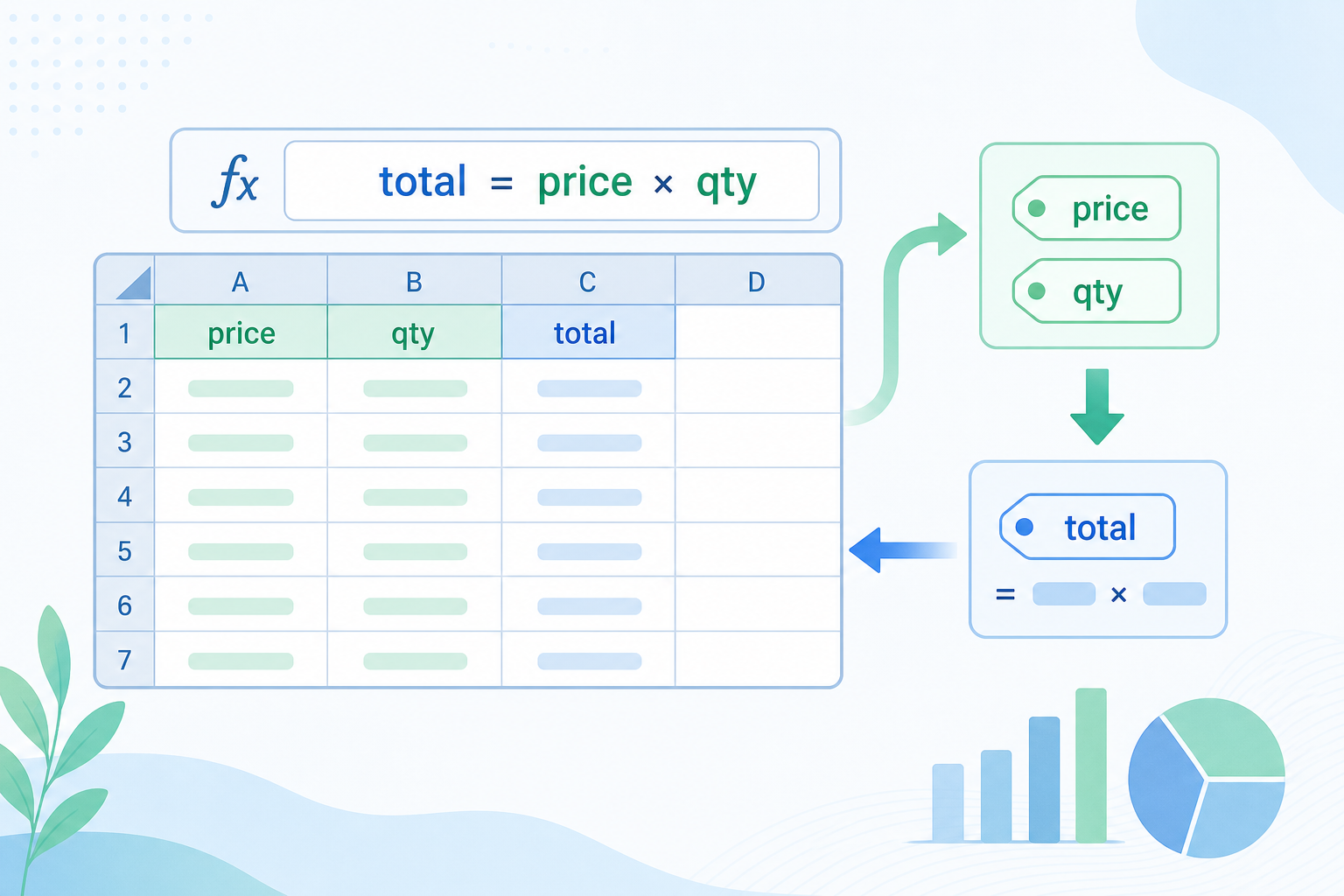 $fx$ total = price × qty

| | A | B | C | D |
|---|---|---|---|---|
| 1 | price | qty | total | |
| 2 | | | | |
| 3 | | | | |
| 4 | | | | |
| 5 | | | | |
| 6 | | | | |
| 7 | | | | |

price

qty

total

= ×